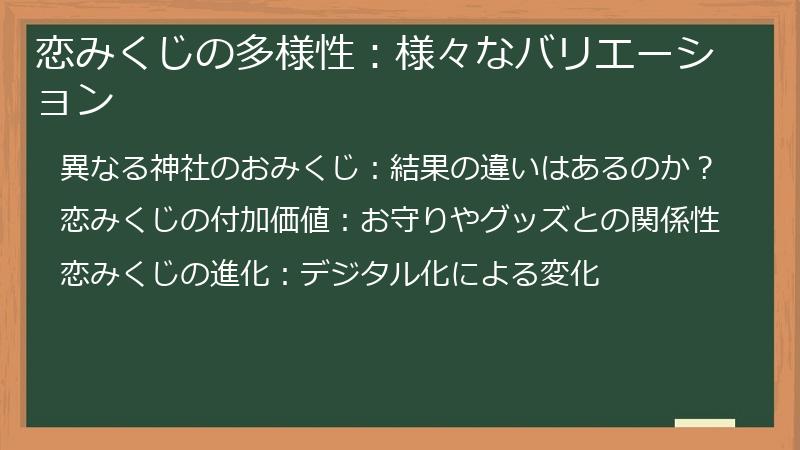 恋みくじの多様性：様々なバリエーション

異なる神社のおみくじ：結果の違いはあるのか？

恋みくじの付加価値：お守りやグッズとの関係性

恋みくじの進化：デジタル化による変化